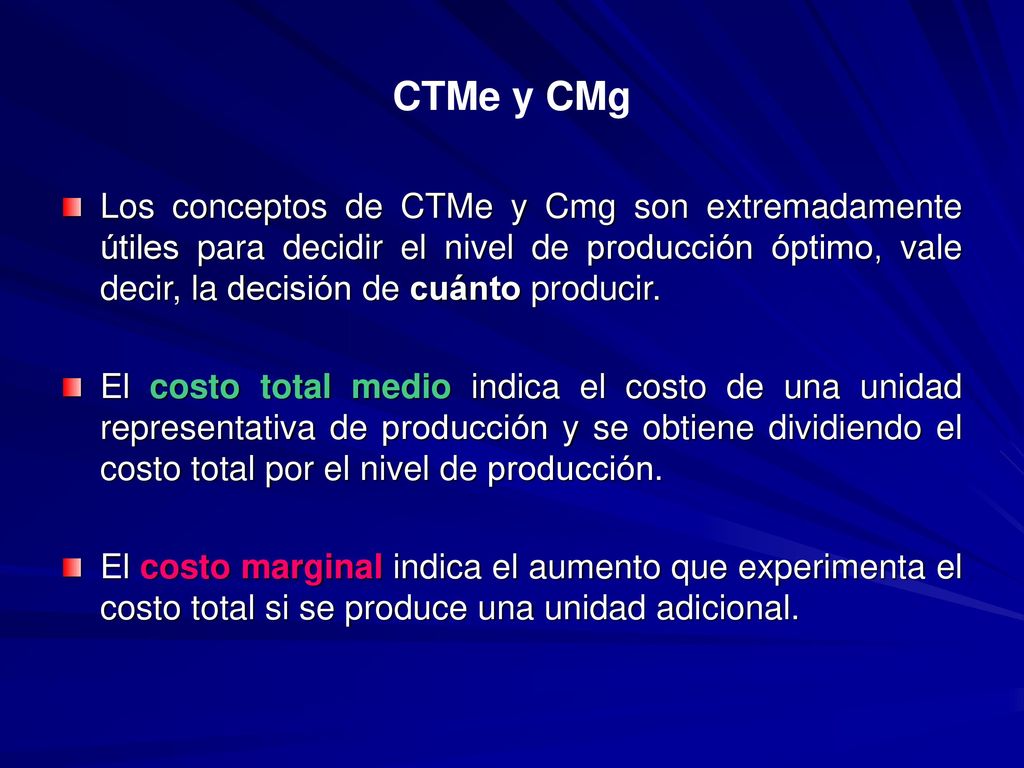 CTMe y CMg

Los conceptos de CTMe y Cmg son extremadamente útiles para decidir el nivel de producción óptimo, vale decir, la decisión de cuánto producir.

El costo total medio indica el costo de una unidad representativa de producción y se obtiene dividiendo el costo total por el nivel de producción.

El costo marginal indica el aumento que experimenta el costo total si se produce una unidad adicional.